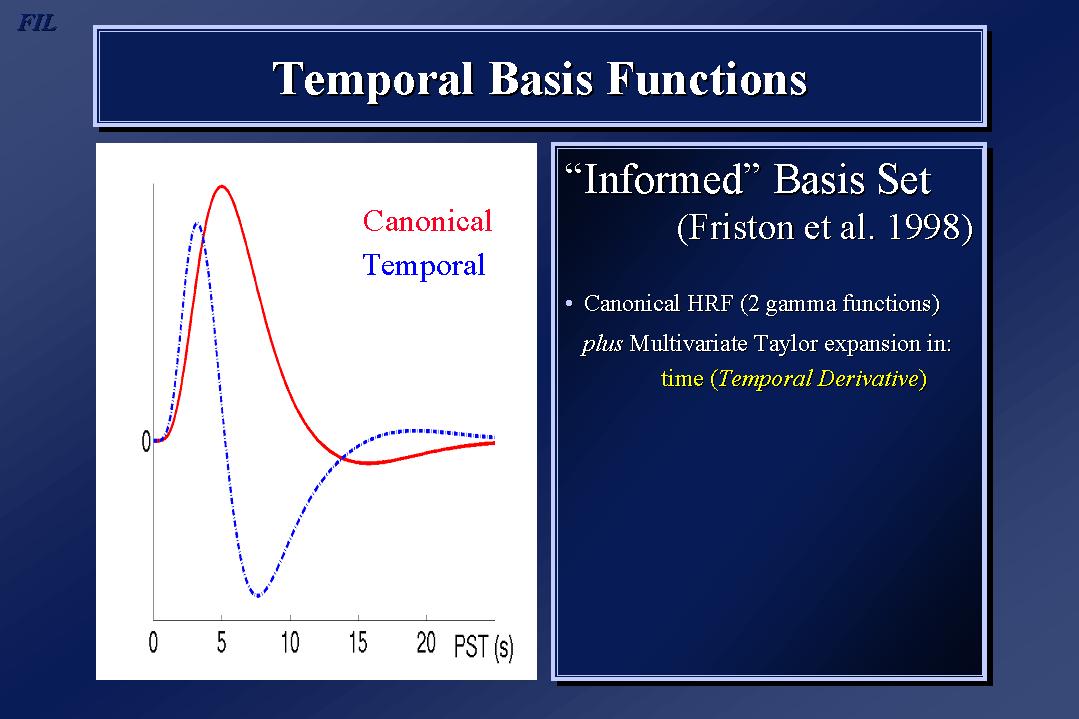 FIL

Temporal Basis Functions

Canonical
Temporal

0

0 5 10 15 20 PST (s)

"Informed" Basis Set
(Friston et al. 1998)

• Canonical HRF (2 gamma functions)
plus Multivariate Taylor expansion in:
time (Temporal Derivative)